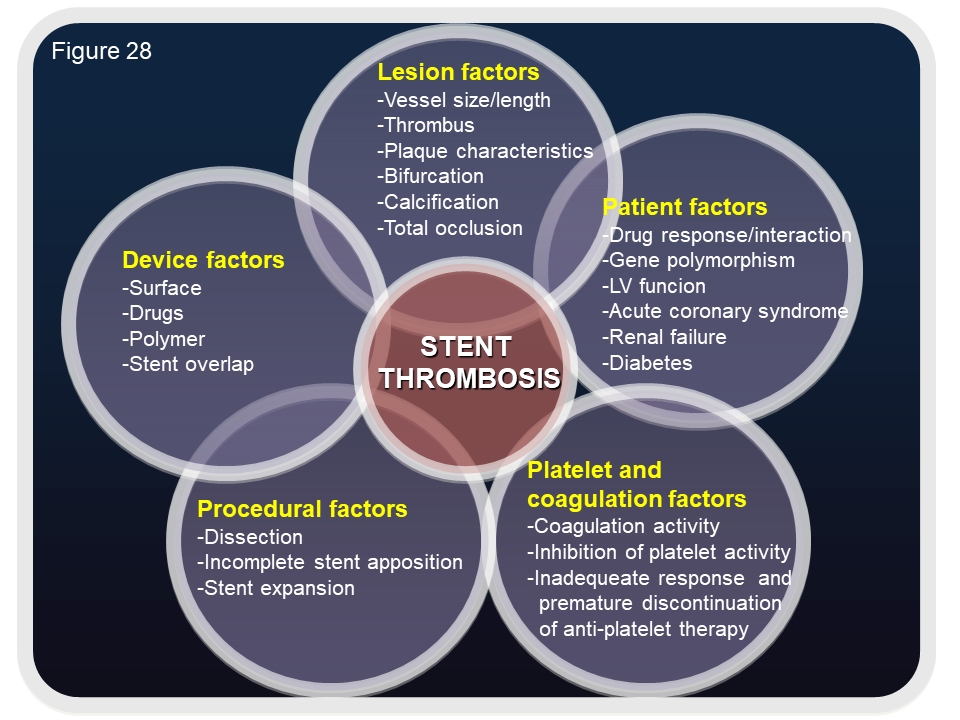 Figure 28

Lesion factors
-Vessel size/length
-Thrombus
-Plaque characteristics
-Bifurcation
-Calcification
-Total occlusion

Patient factors
-Drug response/interaction
-Gene polymorphism
-LV funcion
-Acute coronary syndrome
-Renal failure
-Diabetes

Device factors
-Surface
-Drugs
-Polymer
-Stent overlap

STENT THROMBOSIS

Procedural factors
-Dissection
-Incomplete stent apposition
-Stent expansion

Platelet and coagulation factors
-Coagulation activity
-Inhibition of platelet activity
-Inadequeate response and premature discontinuation of anti-platelet therapy